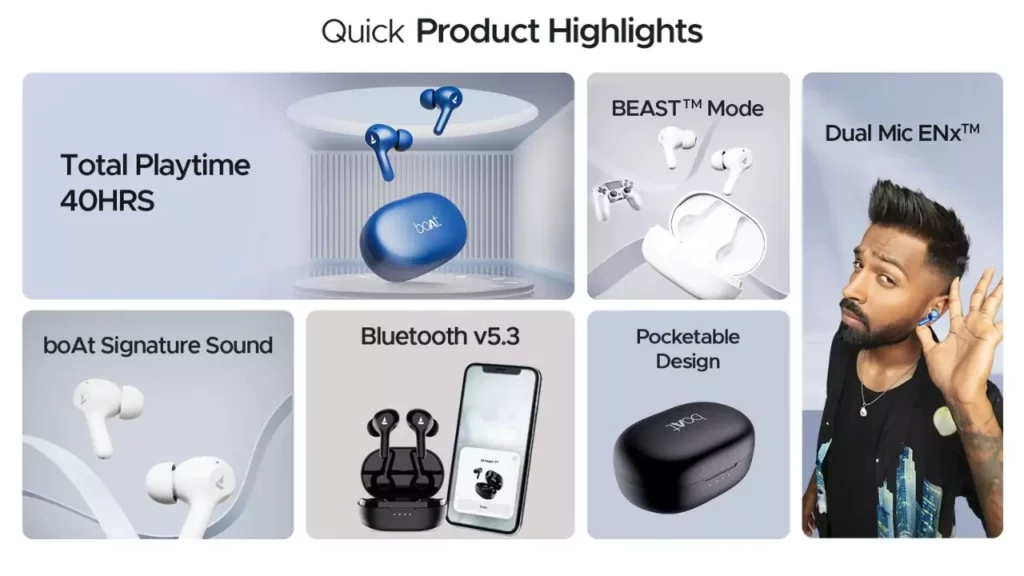 Quick Product Highlights

Total Playtime 40HRS

boAt

BEAST™ Mode

Dual Mic ENx™

boAt Signature Sound

Bluetooth v5.3

Pocketable Design

boAt